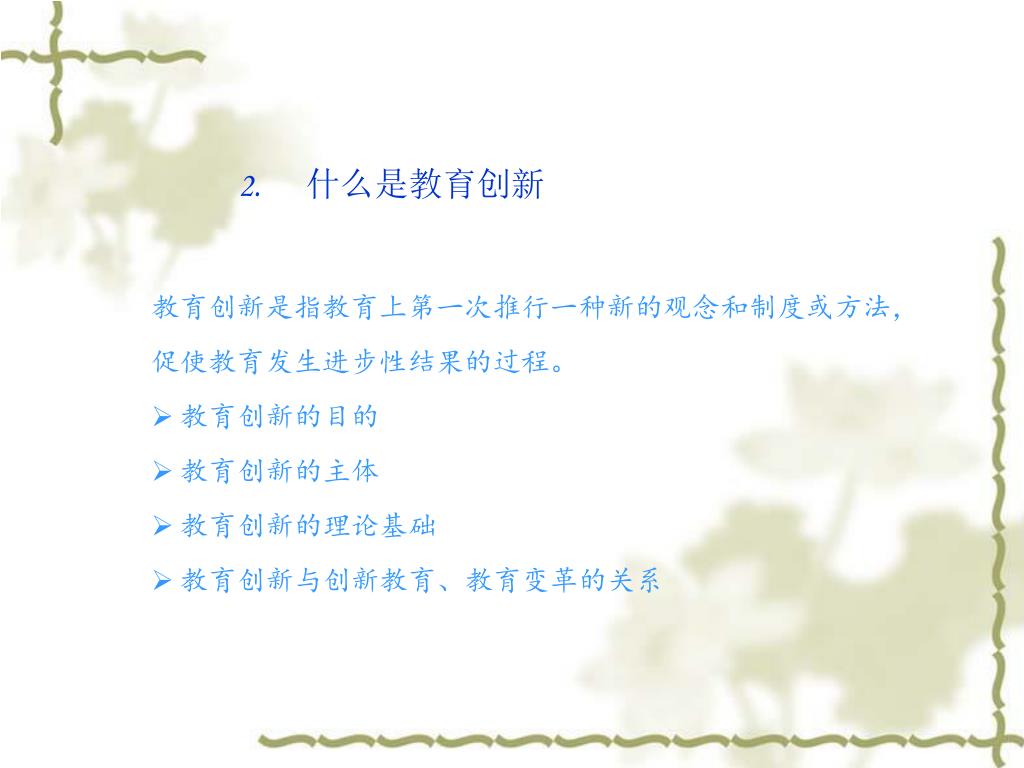 2. 什么是教育创新

教育创新是指教育上第一次推行一种新的观念和制度或方法，促使教育发生进步性结果的过程。

➢ 教育创新的目的

➢ 教育创新的主体

➢ 教育创新的理论基础

➢ 教育创新与创新教育、教育变革的关系